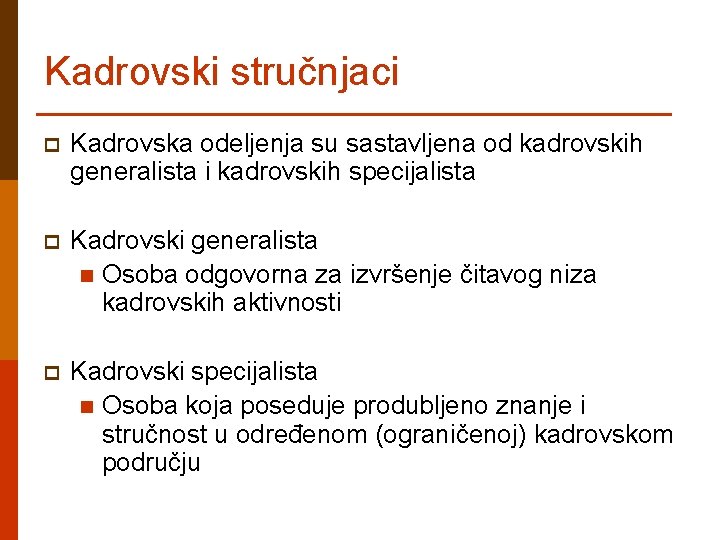 Kadrovski stručnjaci

Kadrovska odeljenja su sastavljena od kadrovskih generalista i kadrovskih specijalista

Kadrovski generalista

Osoba odgovorna za izvršenje čitavog niza kadrovskih aktivnosti

Kadrovski specijalista

Osoba koja poseduje produbljeno znanje i stručnost u određenom (ograničenoj) kadrovskom području